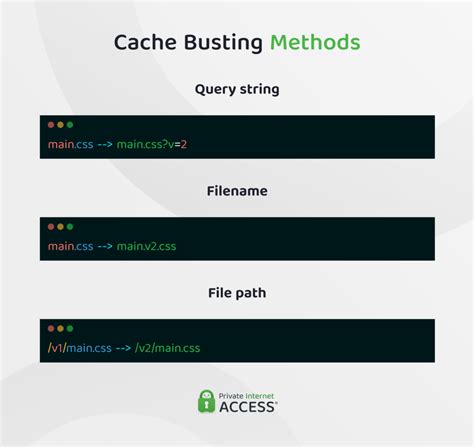 Cache Busting Methods

Query string

main.css --> main.css?v=2

Filename

main.css --> main.v2.css

File path

/v1/main.css --> /v2/main.css

Private Internet ACCESS